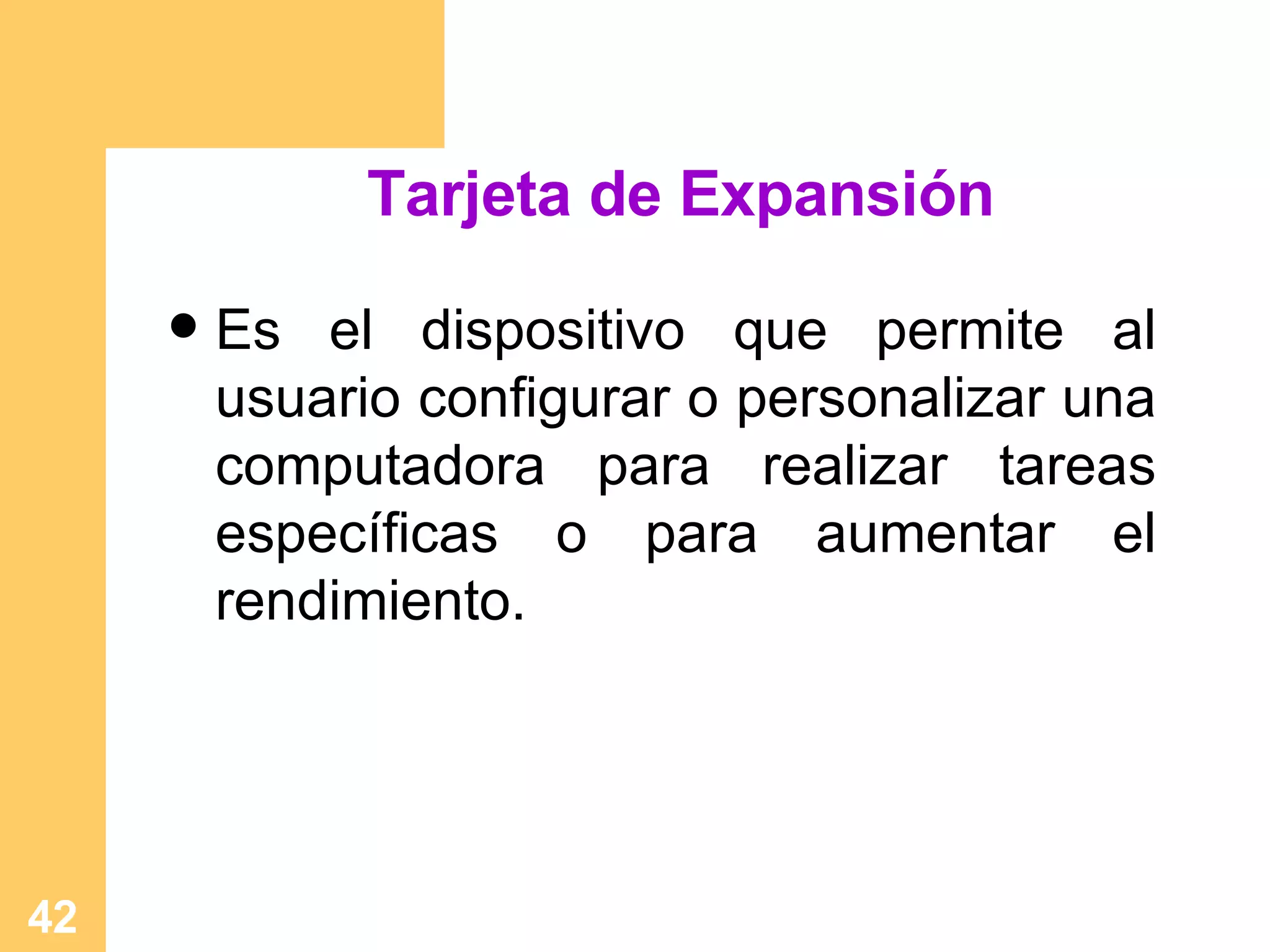 Tarjeta de Expansión

• Es el dispositivo que permite al usuario configurar o personalizar una computadora para realizar tareas específicas o para aumentar el rendimiento.

42